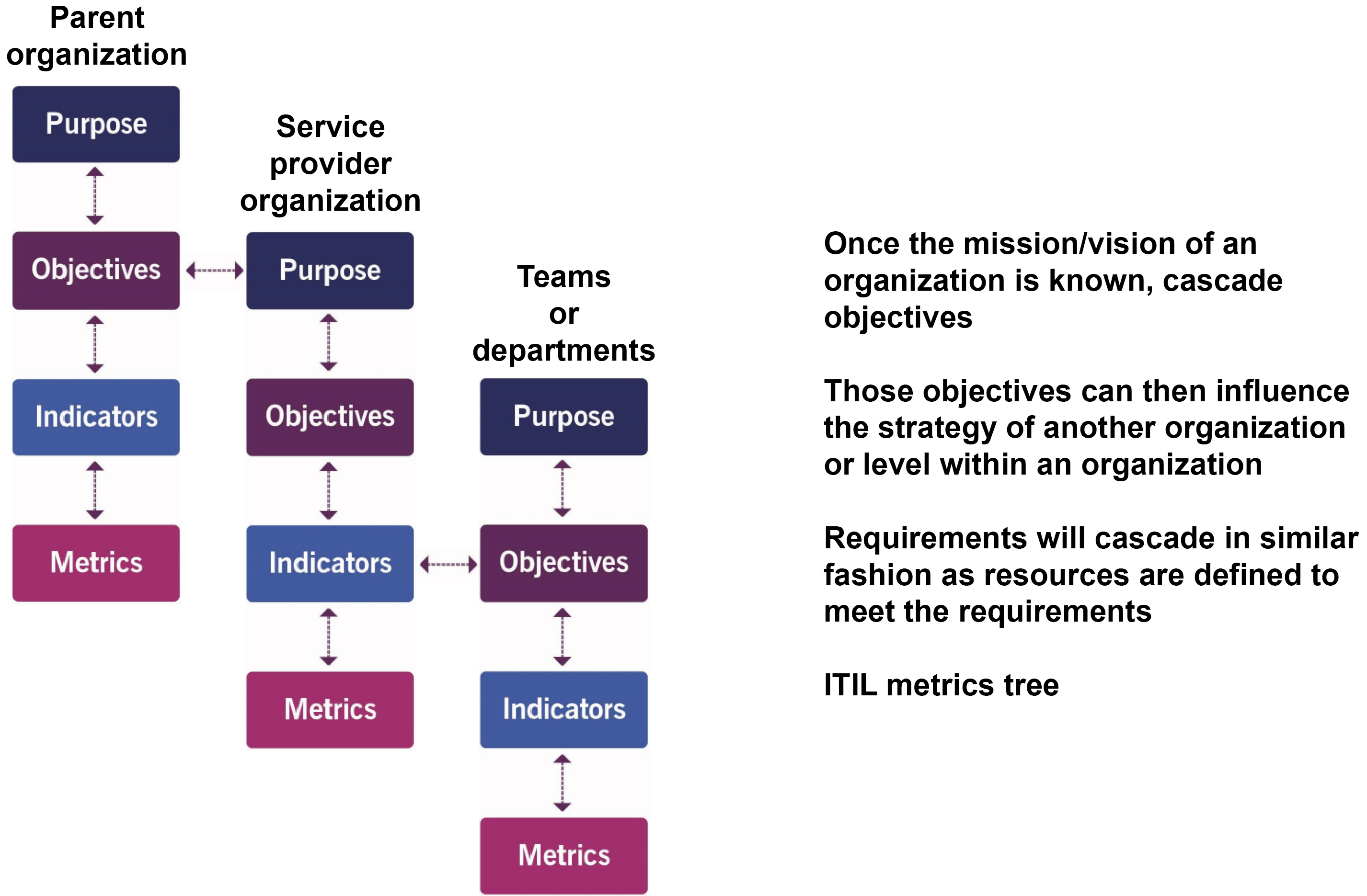 Parent organization

Purpose

Objectives

Indicators

Metrics

Service provider organization

Purpose

Objectives

Indicators

Metrics

Teams or departments

Purpose

Objectives

Indicators

Metrics

Once the mission/vision of an organization is known, cascade objectives

Those objectives can then influence the strategy of another organization or level within an organization

Requirements will cascade in similar fashion as resources are defined to meet the requirements

ITIL metrics tree